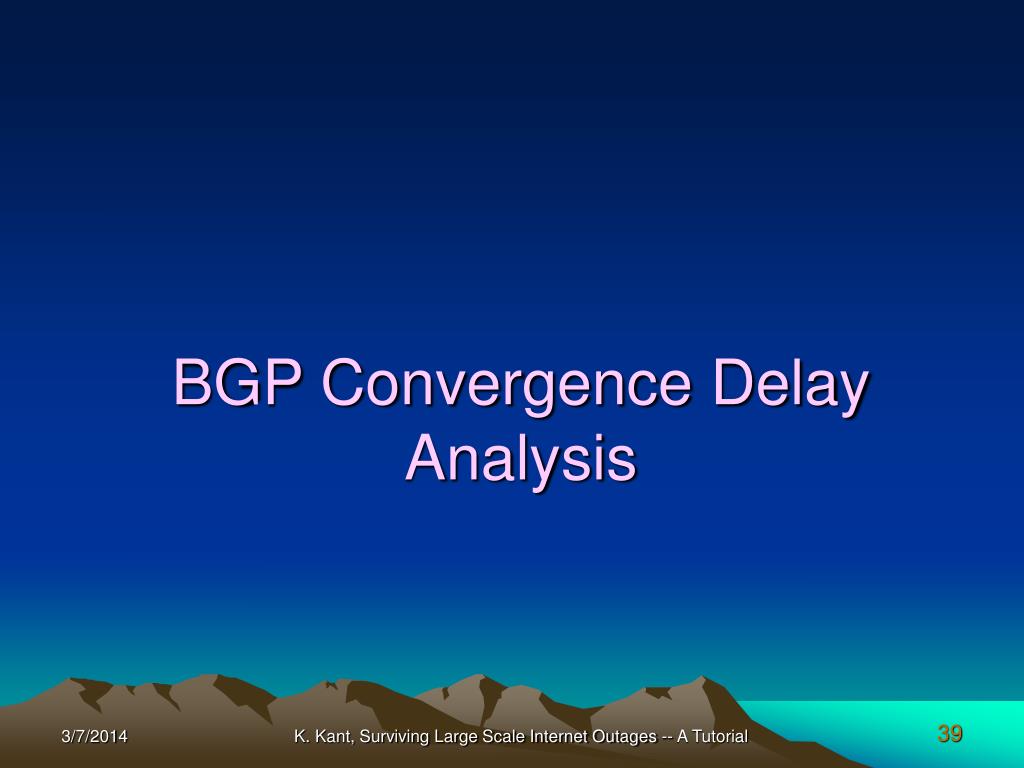 BGP Convergence Delay Analysis

3/7/2014

K. Kant, Surviving Large Scale Internet Outages -- A Tutorial

39